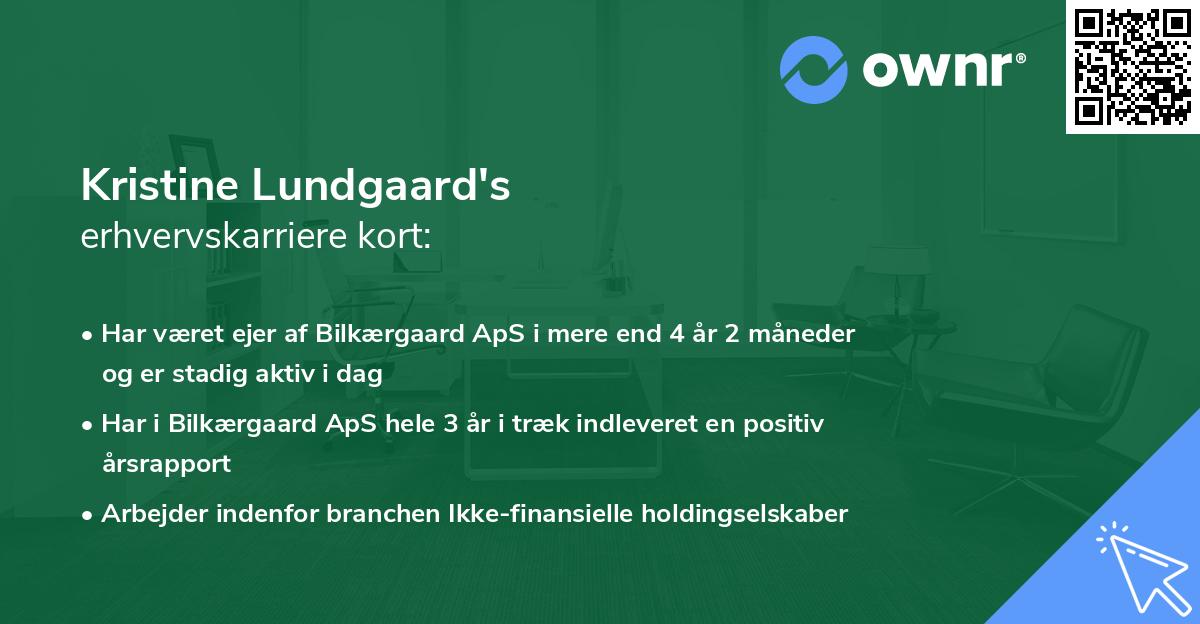 ownr®

Kristine Lundgaard's
erhvervskarriere kort:

• Har været ejer af Bilkærgaard ApS i mere end 4 år 2 måneder og er stadig aktiv i dag

• Har i Bilkærgaard ApS hele 3 år i træk indleveret en positiv årsrapport

• Arbejder indenfor branchen Ikke-finansielle holdingselskaber